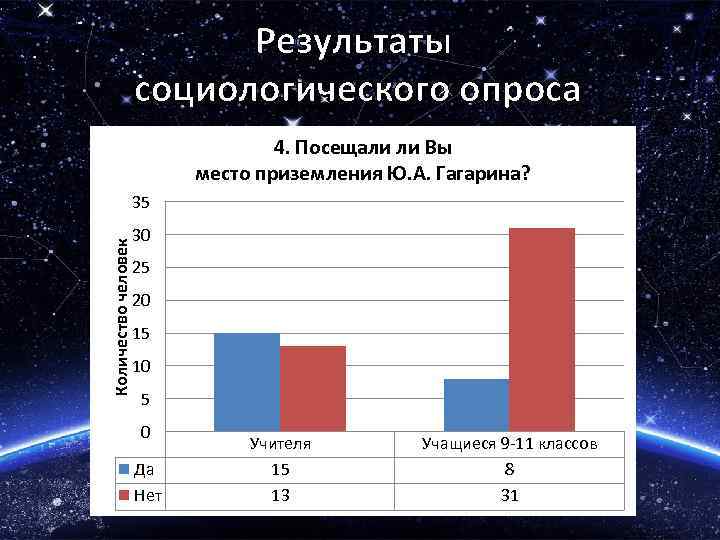 Результаты социологического опроса

4. Посещали ли Вы место приземления Ю.А. Гагарина?

Количество человек

35
30
25
20
15
10
5
0

| | Учителя | Учащиеся 9-11 классов |
|---|---|---|
| Да | 15 | 8 |
| Нет | 13 | 31 |